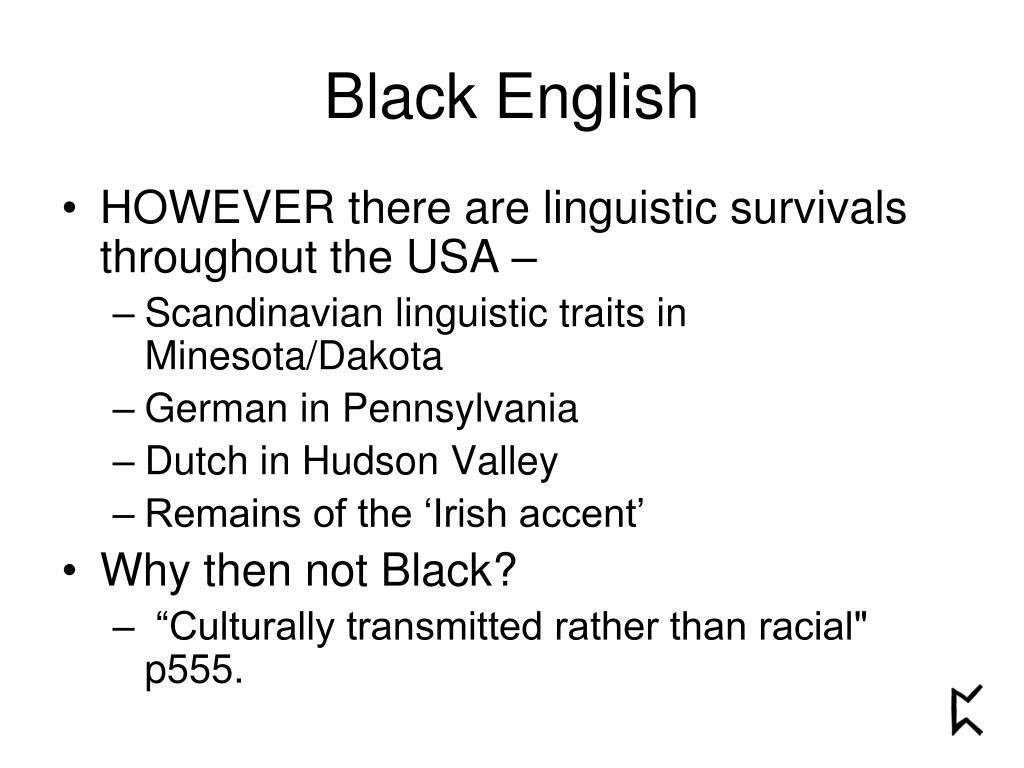 Black English

• HOWEVER there are linguistic survivals throughout the USA –
– Scandinavian linguistic traits in Minesota/Dakota
– German in Pennsylvania
– Dutch in Hudson Valley
– Remains of the ‘Irish accent’
• Why then not Black?
– “Culturally transmitted rather than racial" p555.